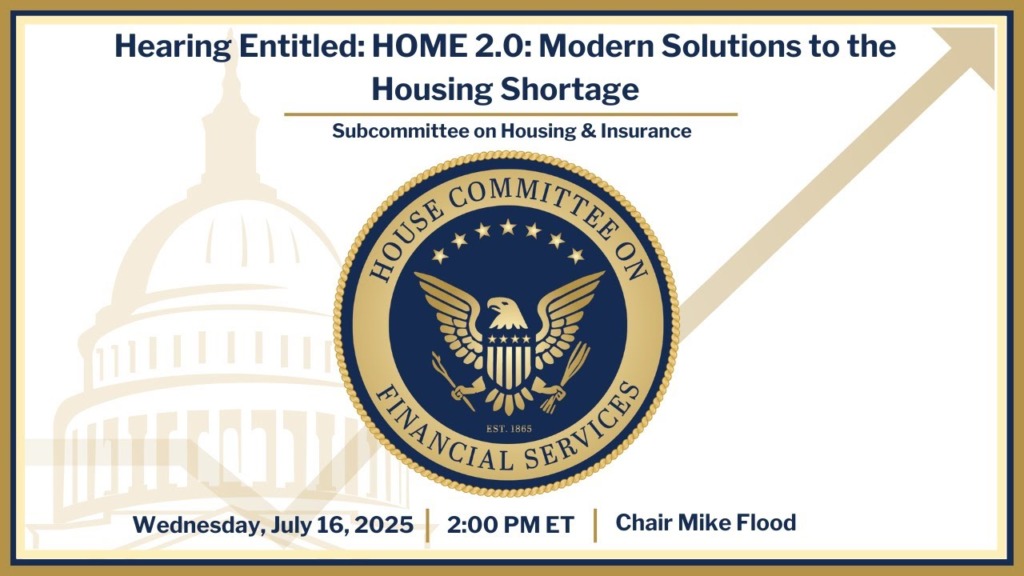 Hearing Entitled: HOME 2.0: Modern Solutions to the Housing Shortage

Subcommittee on Housing & Insurance

HOUSE COMMITTEE ON FINANCIAL SERVICES

EST. 1865

Wednesday, July 16, 2025 | 2:00 PM ET | Chair Mike Flood